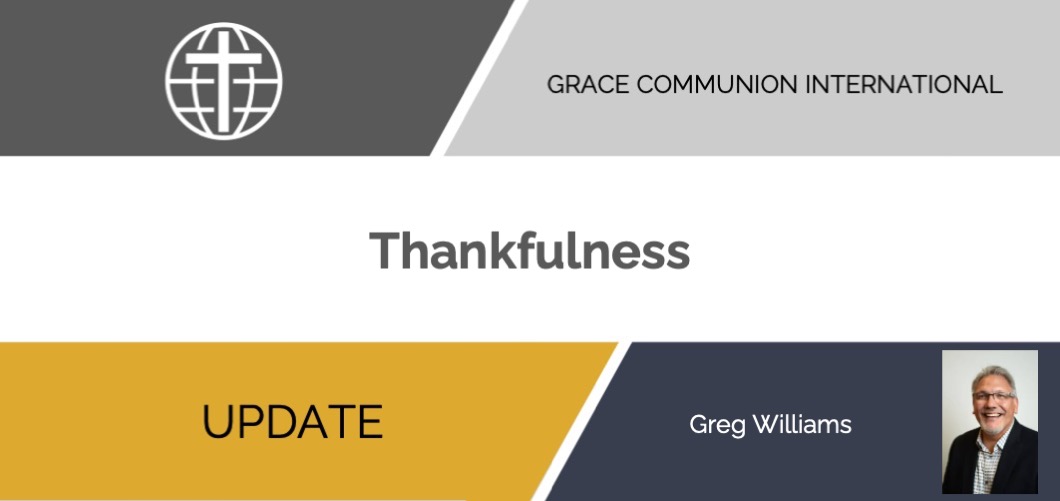 GRACE COMMUNION INTERNATIONAL

Thankfulness

UPDATE

Greg Williams